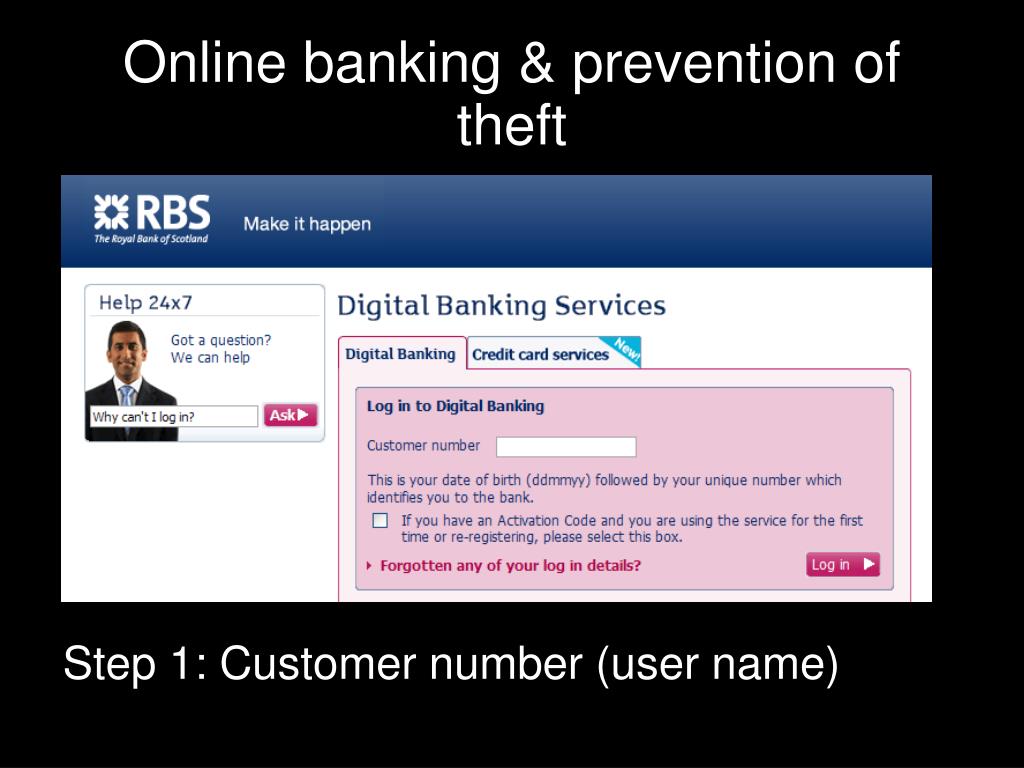 Online banking & prevention of theft

RBS
The Royal Bank of Scotland
Make it happen

Help 24x7
Got a question? We can help
Why can't I log in?
Ask

Digital Banking Services
Digital Banking
Credit card services
New!

Log in to Digital Banking
Customer number
This is your date of birth (ddmmyy) followed by your unique number which identifies you to the bank.
If you have an Activation Code and you are using the service for the first time or re-registering, please select this box.
Forgotten any of your log in details?
Log in

Step 1: Customer number (user name)